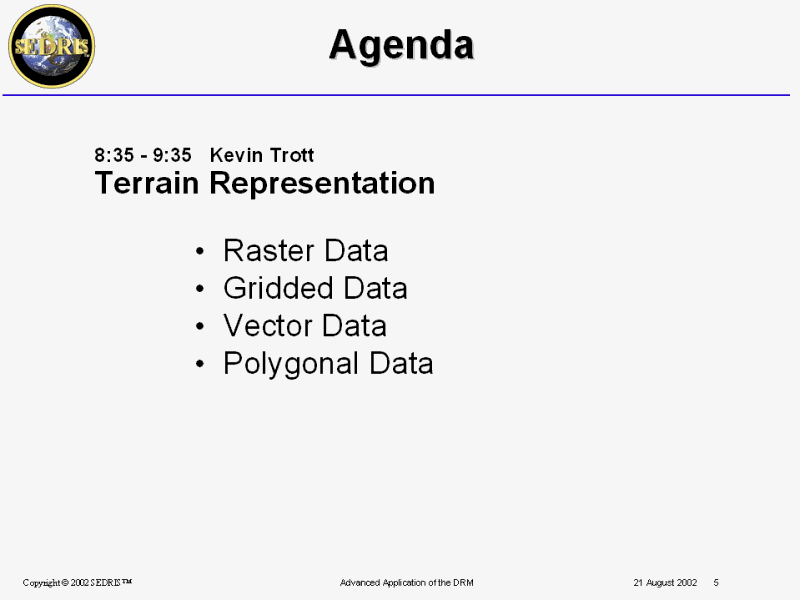 SEDRIS

Agenda

8:35 - 9:35 Kevin Trott
Terrain Representation

• Raster Data
• Gridded Data
• Vector Data
• Polygonal Data

Copyright © 2002 SEDRIS™

Advanced Application of the DRM

21 August 2002 5